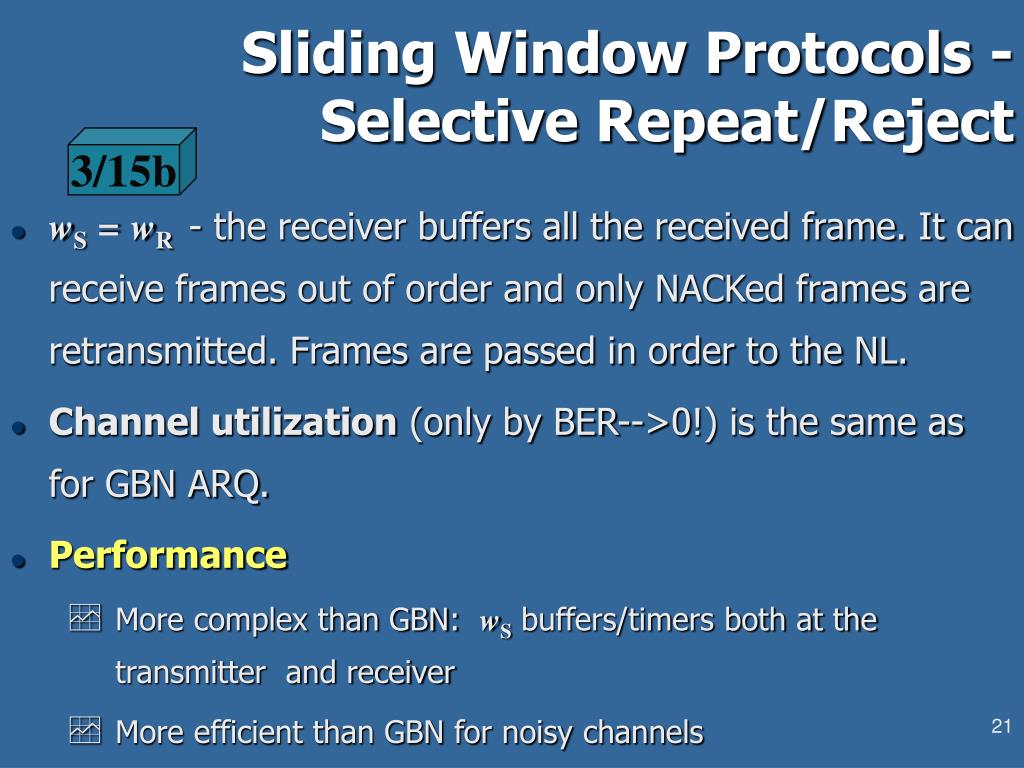 Sliding Window Protocols - Selective Repeat/Reject

3/15b

$w_S = w_R$ - the receiver buffers all the received frame. It can receive frames out of order and only NACKed frames are retransmitted. Frames are passed in order to the NL.

Channel utilization (only by BER-->0!) is the same as for GBN ARQ.

Performance

More complex than GBN: $w_S$ buffers/timers both at the transmitter and receiver

More efficient than GBN for noisy channels

21